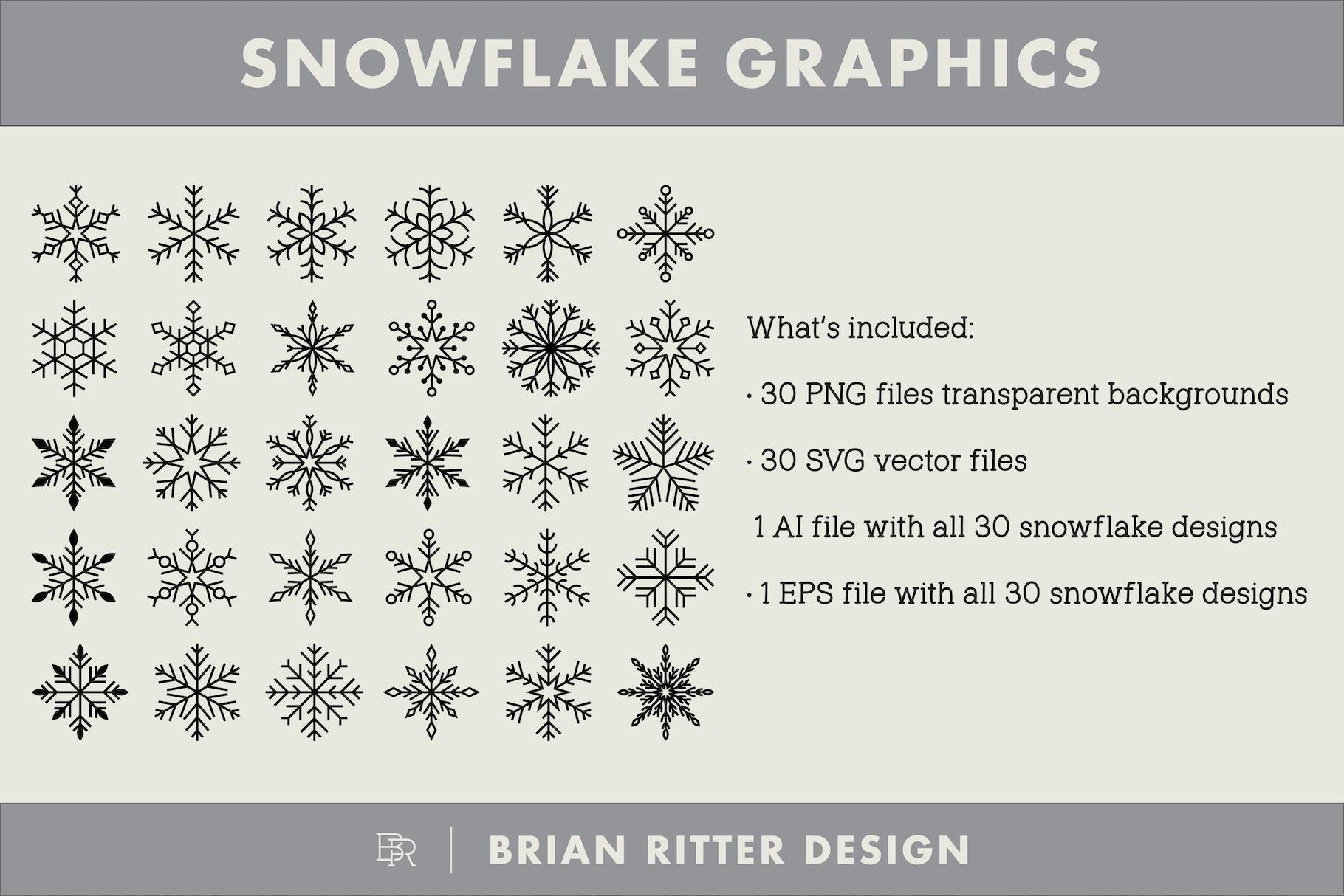 SNOWFLAKE GRAPHICS

What's included:

· 30 PNG files transparent backgrounds

· 30 SVG vector files

1 AI file with all 30 snowflake designs

· 1 EPS file with all 30 snowflake designs

BR | BRIAN RITTER DESIGN